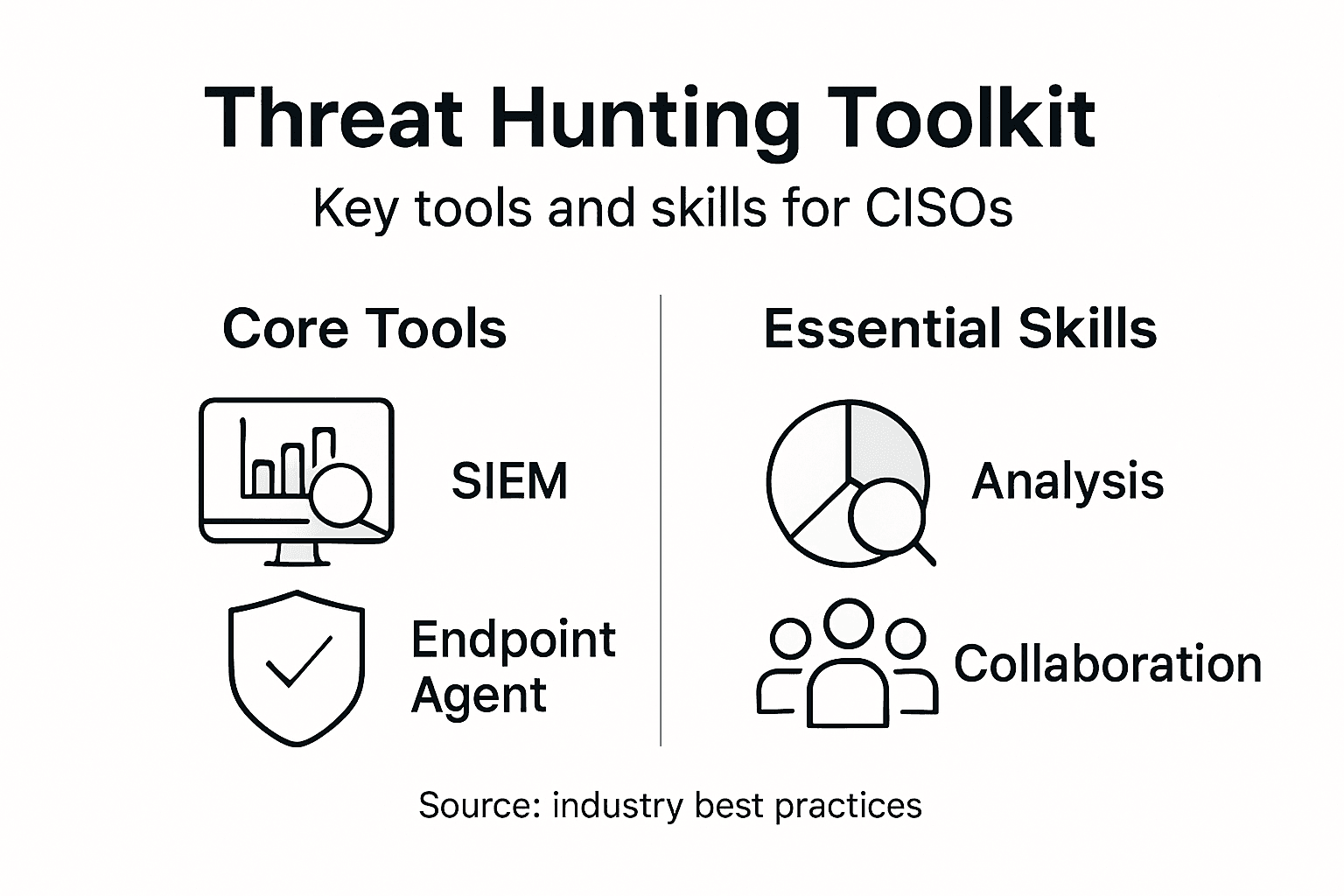 Threat Hunting Toolkit

Key tools and skills for CISOs

Core Tools

SIEM

Endpoint Agent

Essential Skills

Analysis

Collaboration

Source: industry best practices